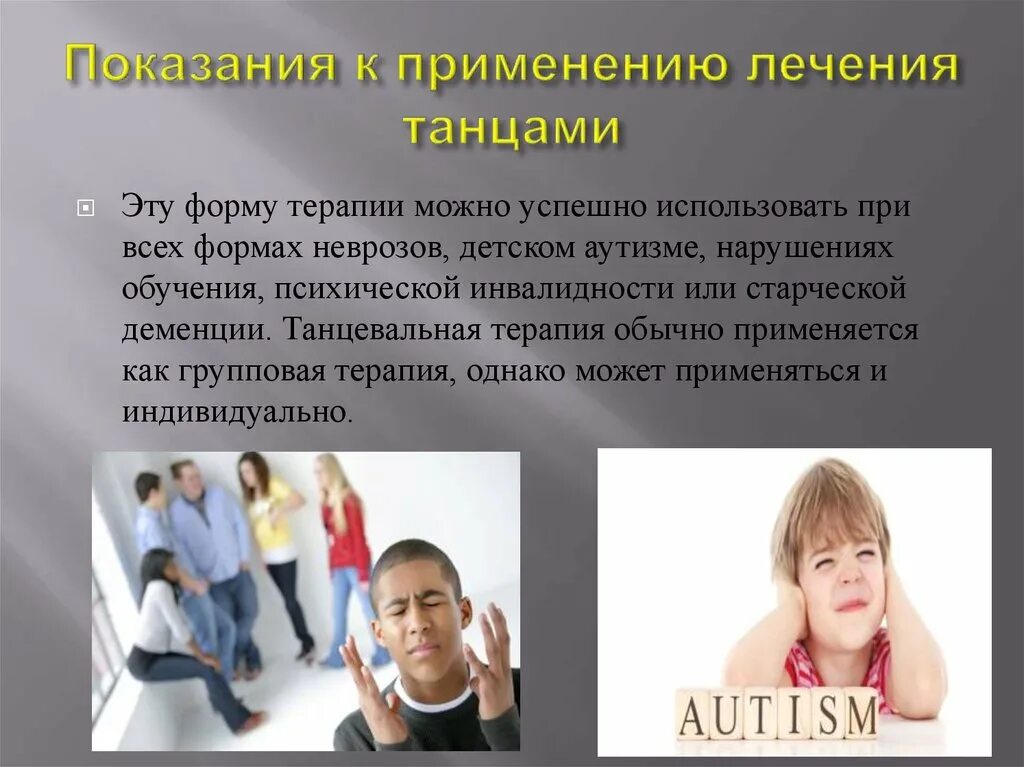 Показания к применению лечения танцами

Эту форму терапии можно успешно использовать при всех формах неврозов, детском аутизме, нарушениях обучения, психической инвалидности или старческой деменции. Танцевальная терапия обычно применяется как групповая терапия, однако может применяться и индивидуально.

AUTISM